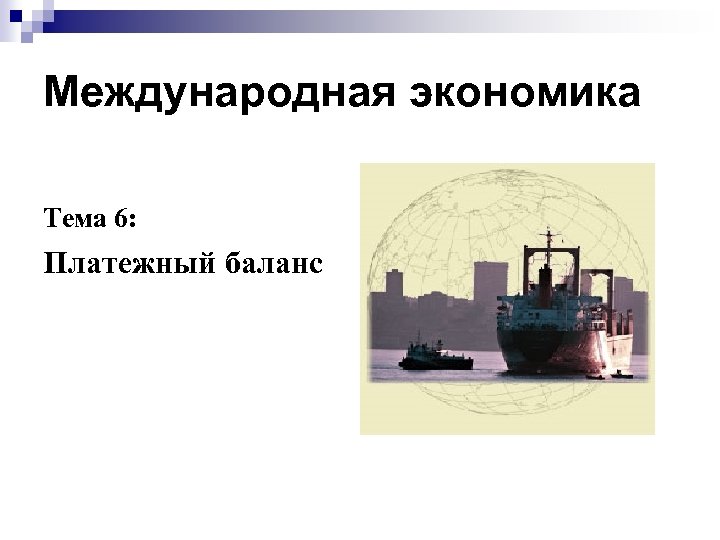 Международная экономика

Тема 6:

Платежный баланс